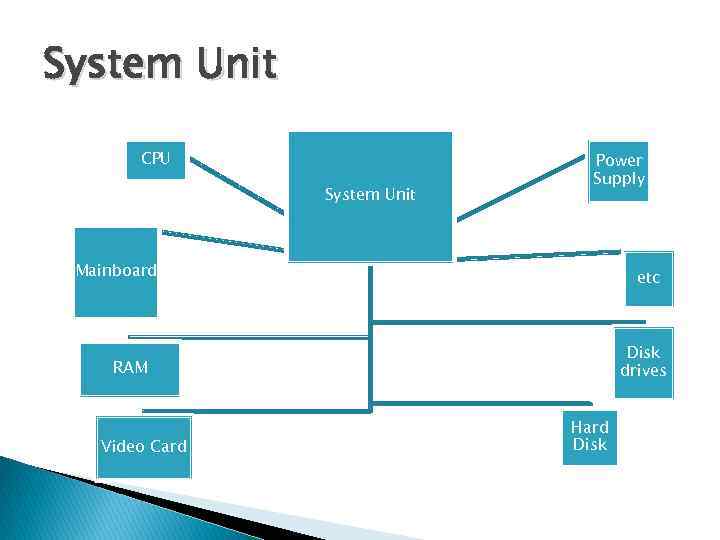 System Unit

CPU

System Unit

Power Supply

Mainboard

etc

RAM

Disk drives

Video Card

Hard Disk